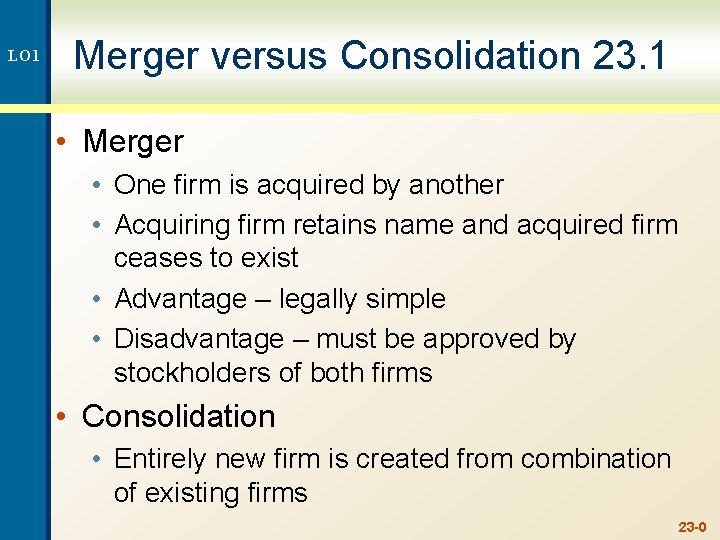 LO1

Merger versus Consolidation 23.1

• Merger
  • One firm is acquired by another
  • Acquiring firm retains name and acquired firm ceases to exist
  • Advantage – legally simple
  • Disadvantage – must be approved by stockholders of both firms
• Consolidation
  • Entirely new firm is created from combination of existing firms

23-0